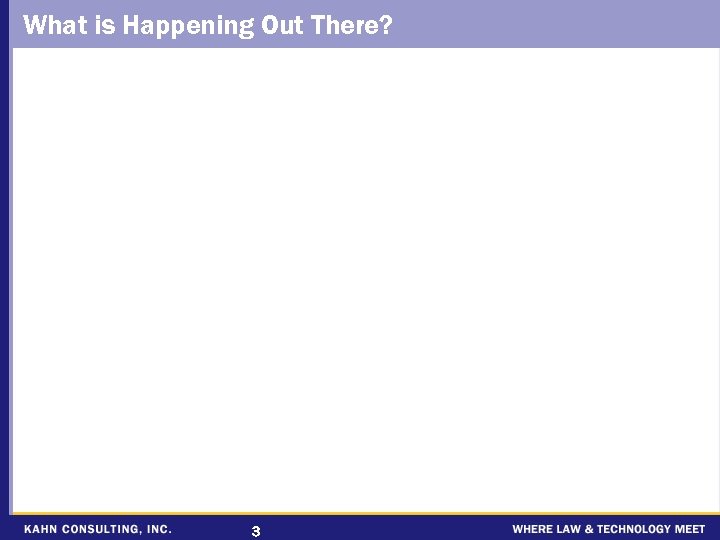 What is Happening Out There?

KAHN CONSULTING, INC.

3

WHERE LAW & TECHNOLOGY MEET